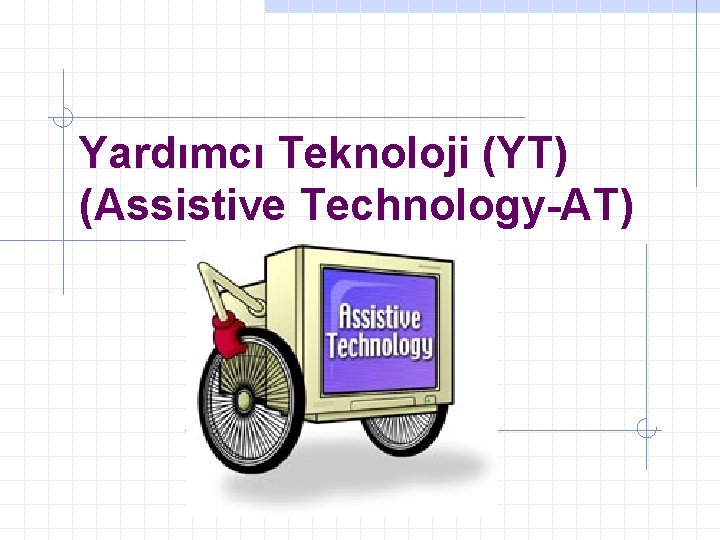 Yardımcı Teknoloji (YT)
(Assistive Technology-AT)

Assistive Technology